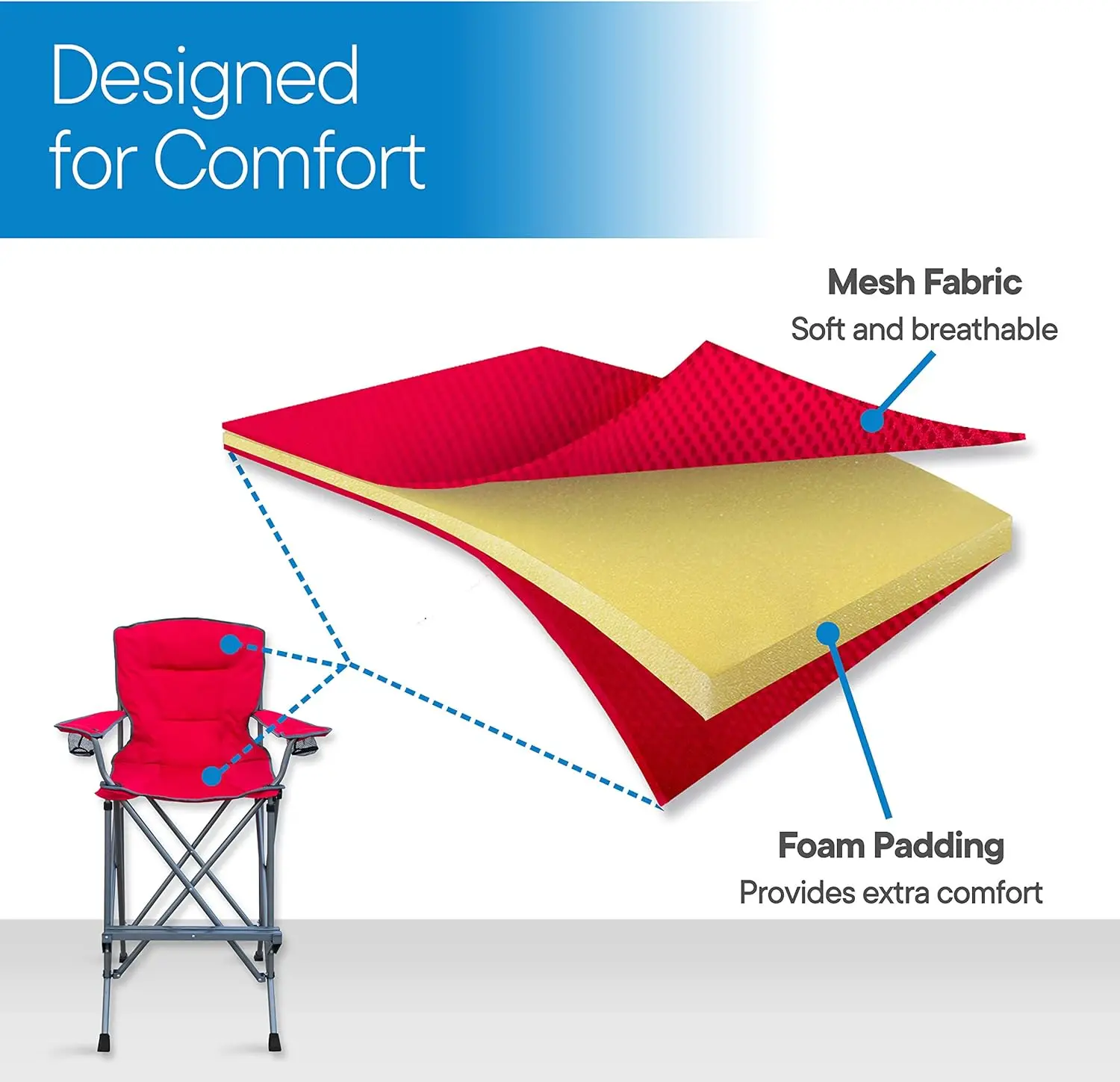 Designed for Comfort

Mesh Fabric
Soft and breathable

Foam Padding
Provides extra comfort